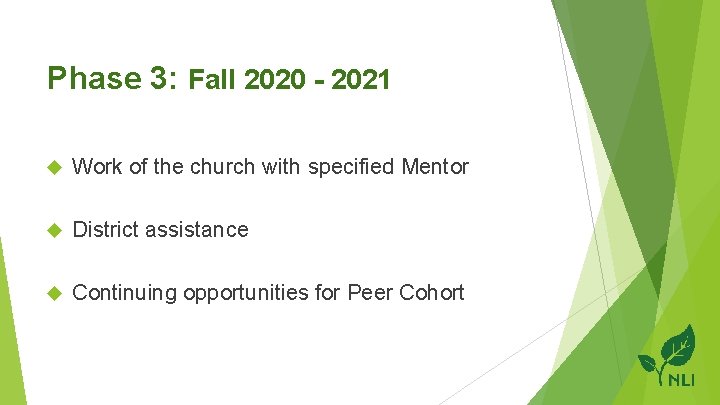 Phase 3: Fall 2020 - 2021

Work of the church with specified Mentor

District assistance

Continuing opportunities for Peer Cohort

NLI